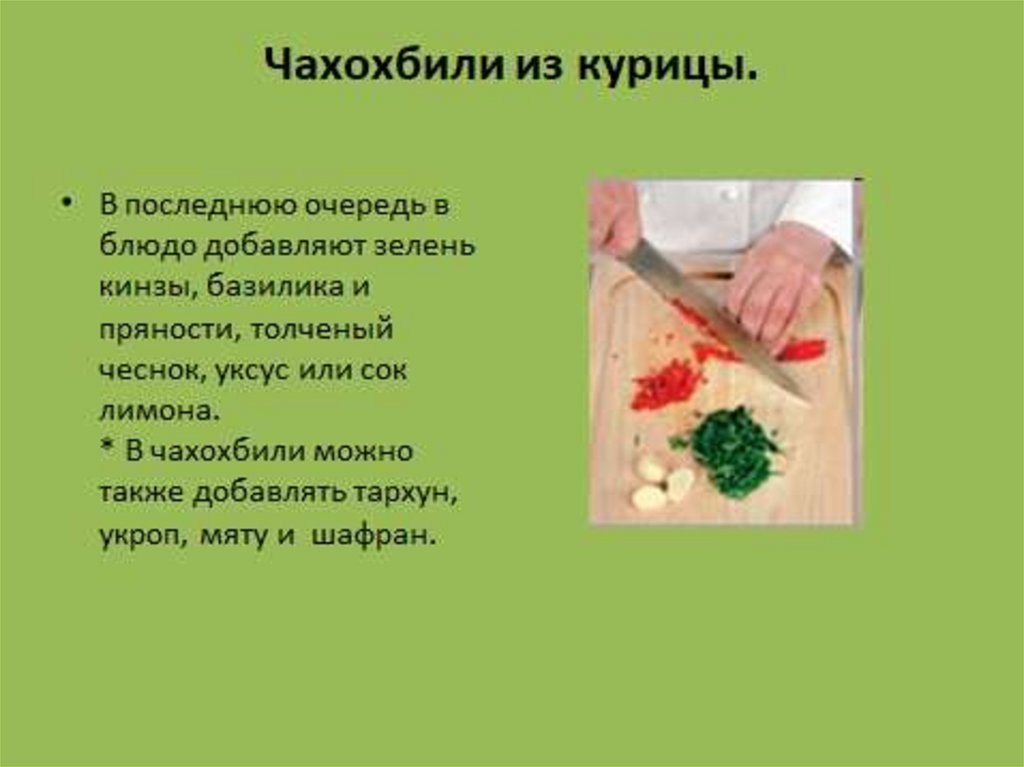 Чахохбили из курицы.

• В последнюю очередь в блюдо добавляют зелень кинзы, базилика и пряности, толченый чеснок, уксус или сок лимона.
* В чахохбили можно также добавлять тархун, укроп, мяту и шафран.